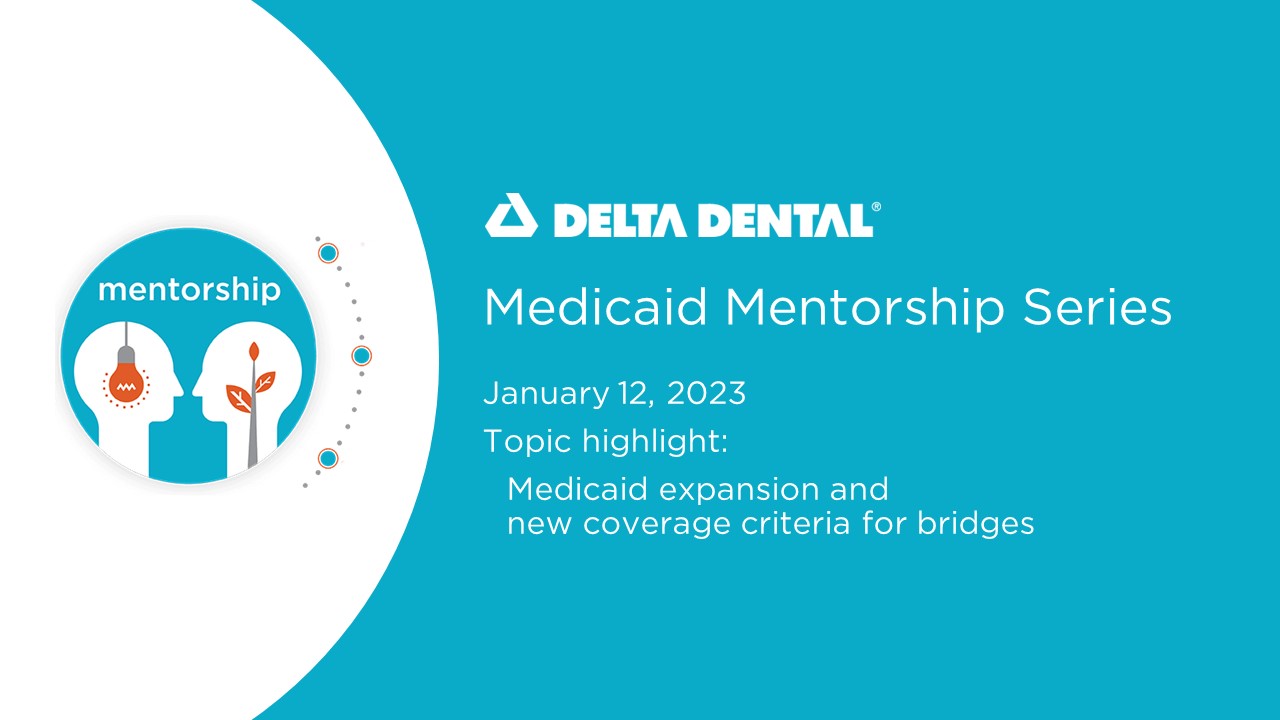 mentorship

DELTA DENTAL®

Medicaid Mentorship Series

January 12, 2023

Topic highlight:

Medicaid expansion and new coverage criteria for bridges